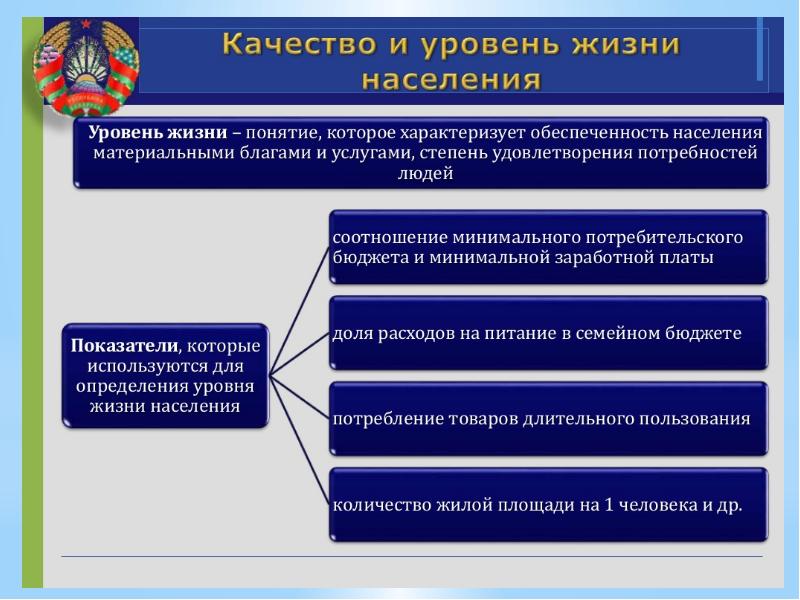 Качество и уровень жизни населения

Уровень жизни – понятие, которое характеризует обеспеченность населения материальными благами и услугами, степень удовлетворения потребностей людей

Показатели, которые используются для определения уровня жизни населения

соотношение минимального потребительского бюджета и минимальной заработной платы

доля расходов на питание в семейном бюджете

потребление товаров длительного пользования

количество жилой площади на 1 человека и др.